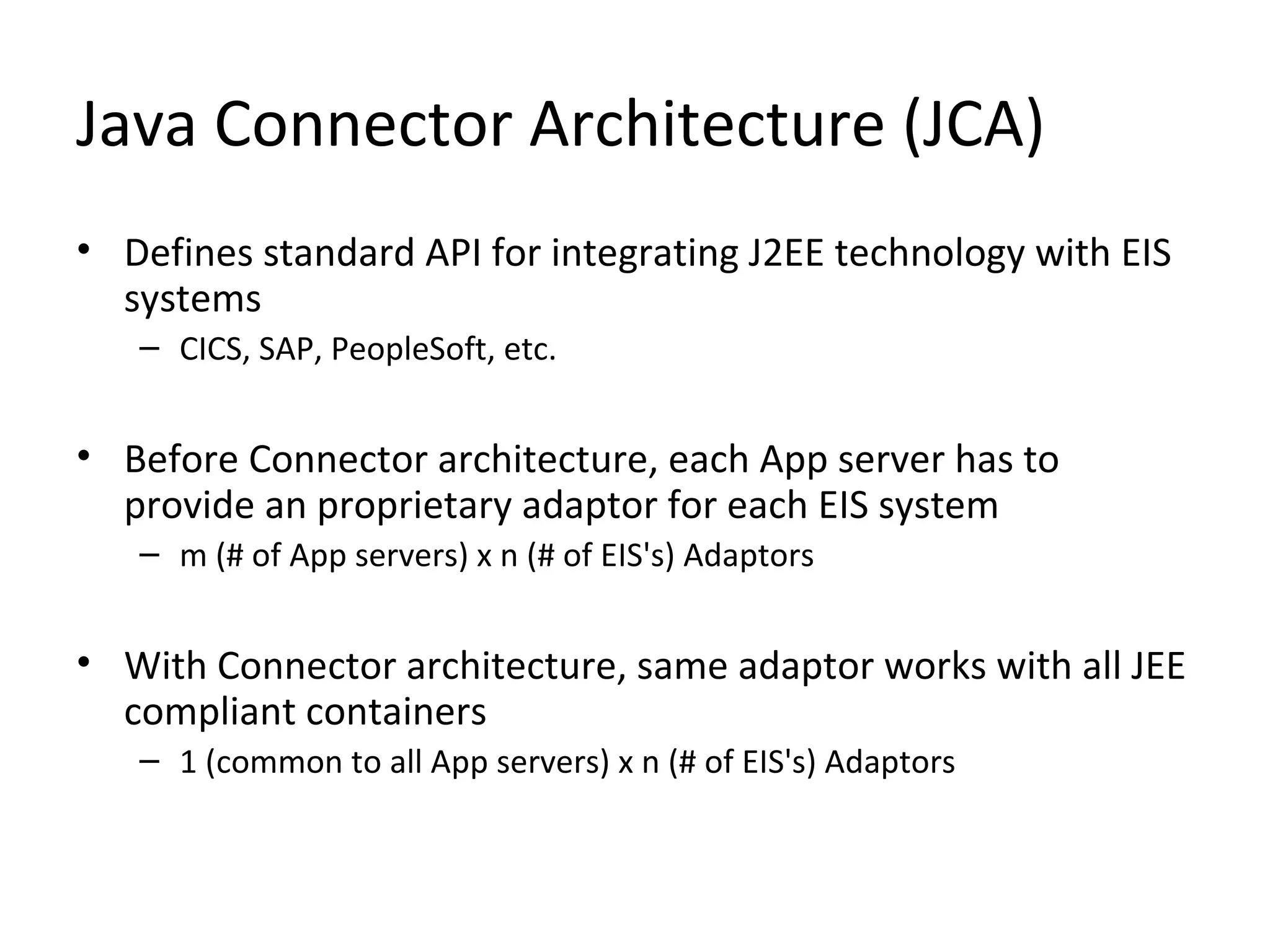 Java Connector Architecture (JCA)

• Defines standard API for integrating J2EE technology with EIS systems
– CICS, SAP, PeopleSoft, etc.

• Before Connector architecture, each App server has to provide an proprietary adaptor for each EIS system
– m (# of App servers) x n (# of EIS's) Adaptors

• With Connector architecture, same adaptor works with all JEE compliant containers
– 1 (common to all App servers) x n (# of EIS's) Adaptors